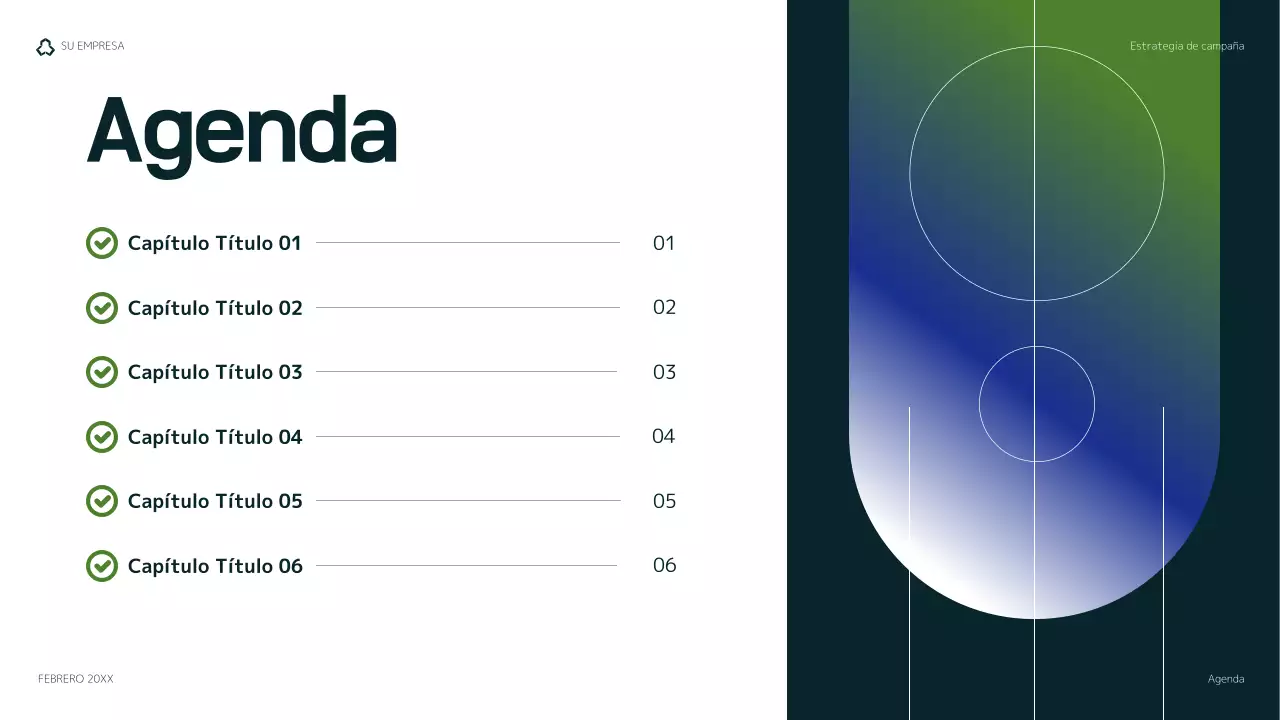 SU EMPRESA

Estrategia de campaña

Agenda

Capítulo Título 01 01

Capítulo Título 02 02

Capítulo Título 03 03

Capítulo Título 04 04

Capítulo Título 05 05

Capítulo Título 06 06

FEBRERO 20XX

Agenda